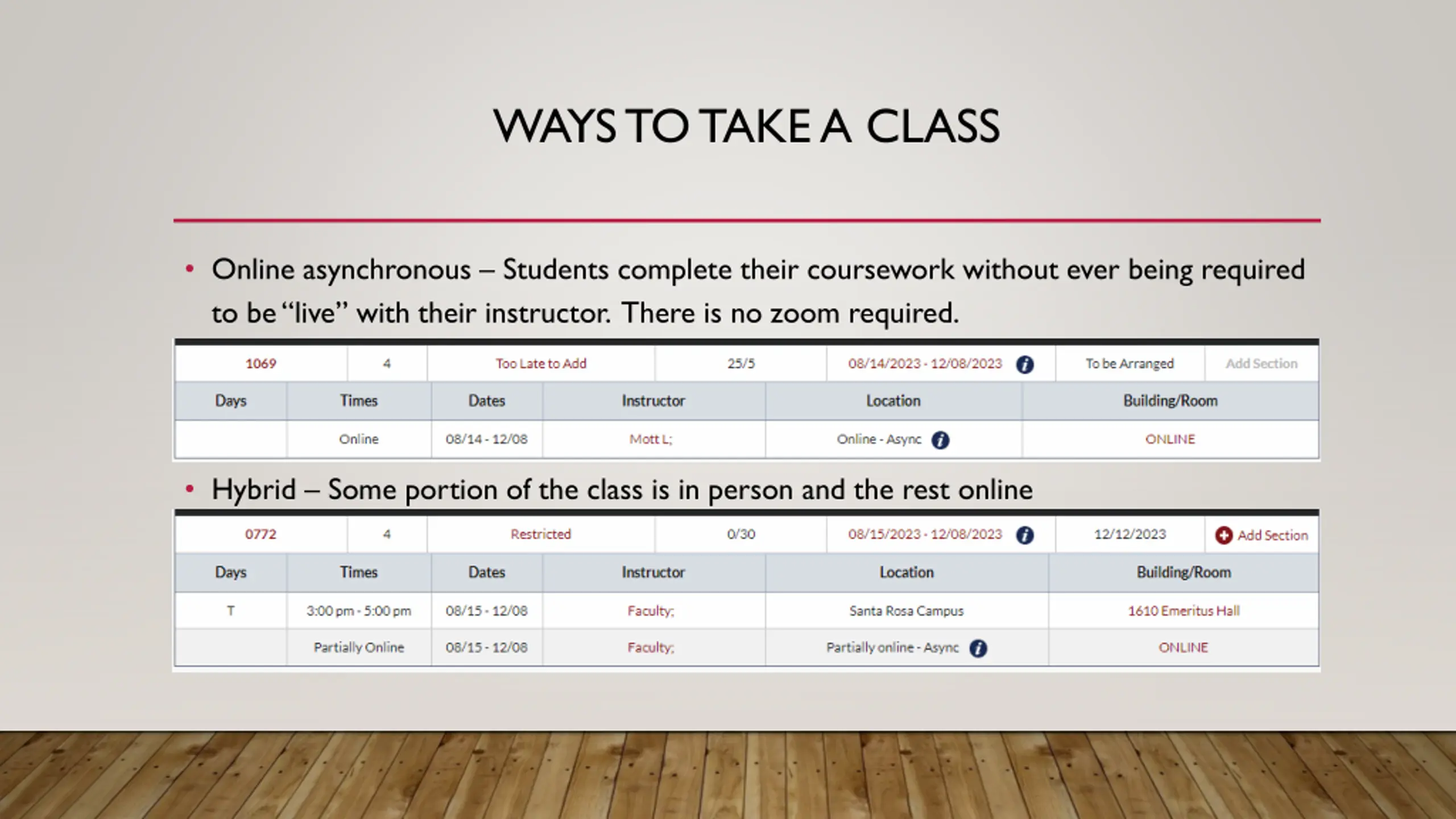 WAYS TO TAKE A CLASS

• Online asynchronous – Students complete their coursework without ever being required to be "live" with their instructor. There is no zoom required.

| 1069 | 4 | Too Late to Add | 25/5 | 08/14/2023 - 12/08/2023 | To be Arranged | Add Section |
|---|---|---|---|---|---|---|

| Days | Times | Dates | Instructor | Location | Building/Room |
|---|---|---|---|---|---|
| | Online | 08/14 - 12/08 | Mott L; | Online - Async | ONLINE |

• Hybrid – Some portion of the class is in person and the rest online

| 0772 | 4 | Restricted | 0/30 | 08/15/2023 - 12/08/2023 | 12/12/2023 | Add Section |
|---|---|---|---|---|---|---|

| Days | Times | Dates | Instructor | Location | Building/Room |
|---|---|---|---|---|---|
| T | 3:00 pm - 5:00 pm | 08/15 - 12/08 | Faculty; | Santa Rosa Campus | 1610 Emeritus Hall |
| | Partially Online | 08/15 - 12/08 | Faculty; | Partially online - Async | ONLINE |